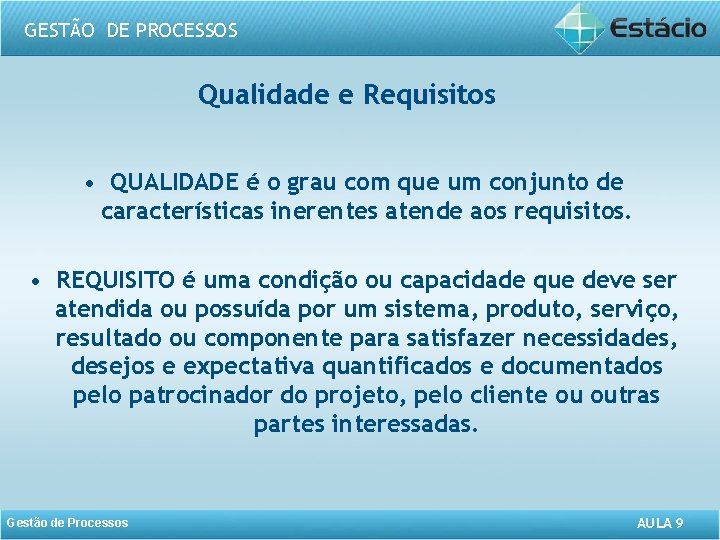 GESTÃO DE PROCESSOS

Estácio

Qualidade e Requisitos

• QUALIDADE é o grau com que um conjunto de características inerentes atende aos requisitos.

• REQUISITO é uma condição ou capacidade que deve ser atendida ou possuída por um sistema, produto, serviço, resultado ou componente para satisfazer necessidades, desejos e expectativa quantificados e documentados pelo patrocinador do projeto, pelo cliente ou outras partes interessadas.

Gestão de Processos

AULA 9